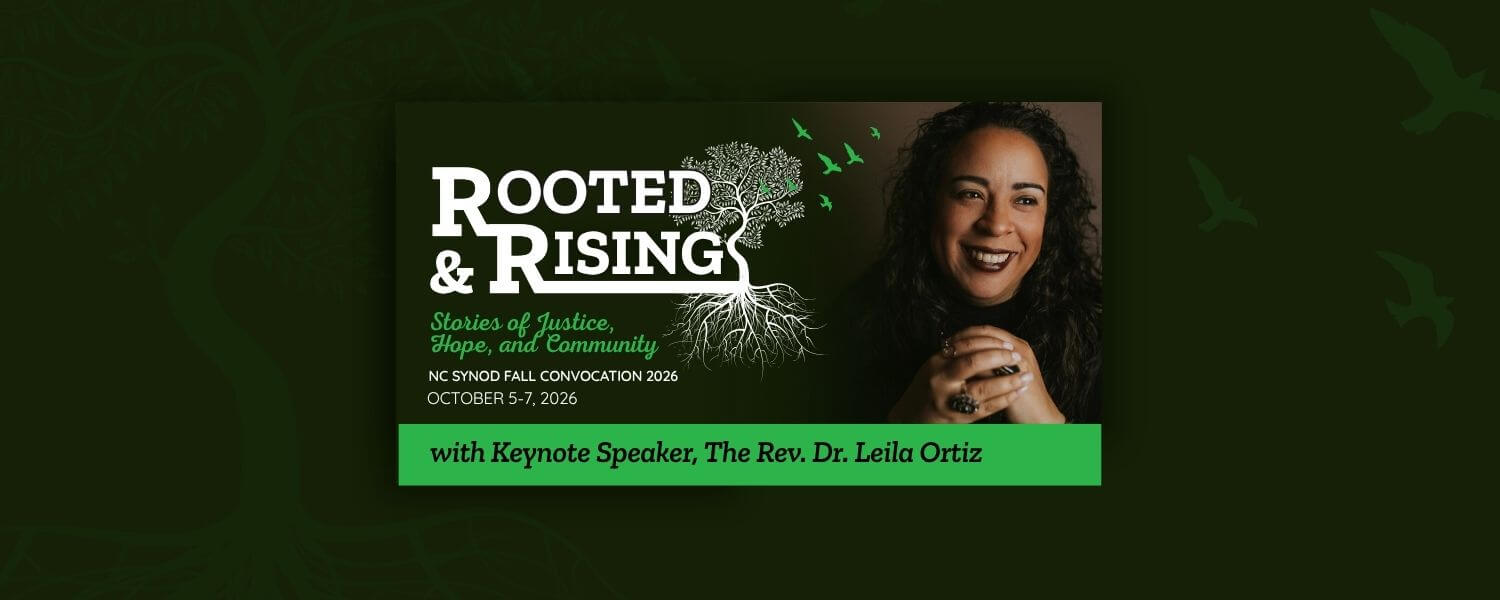 ROOTED & RISING

Stories of Justice, Hope, and Community

NC SYNOD FALL CONVOCATION 2026
OCTOBER 5-7, 2026

with Keynote Speaker, The Rev. Dr. Leila Ortiz